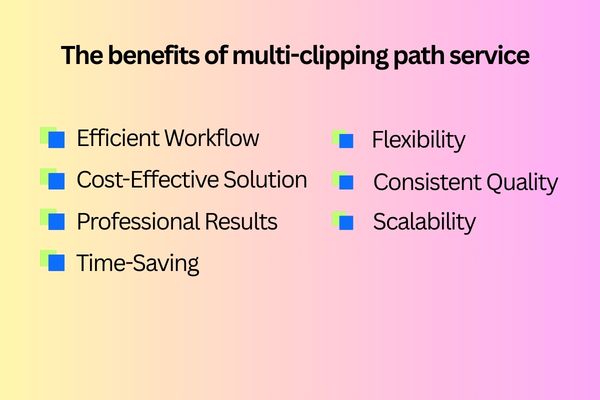 The benefits of multi-clipping path service

Efficient Workflow
Cost-Effective Solution
Professional Results
Time-Saving

Flexibility
Consistent Quality
Scalability